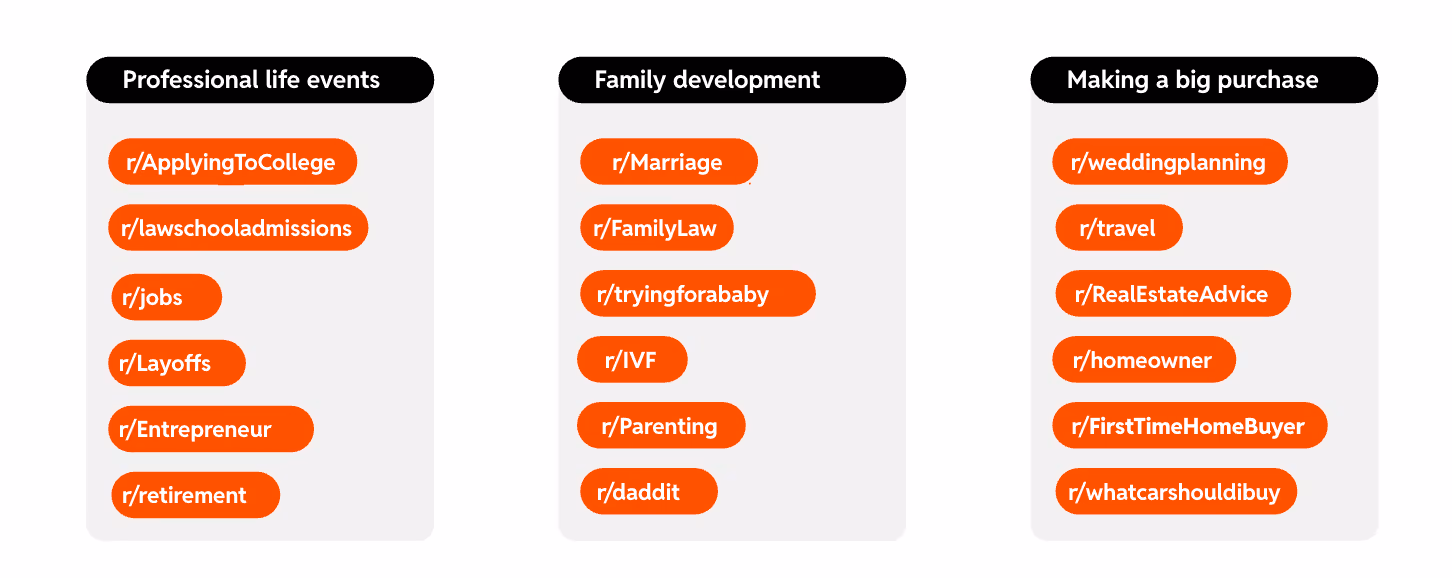 Professional life events

r/ApplyingToCollege

r/lawschooladmissions

r/jobs

r/Layoffs

r/Entrepreneur

r/retirement

Family development

r/Marriage

r/FamilyLaw

r/tryingforababy

r/IVF

r/Parenting

r/daddit

Making a big purchase

r/weddingplanning

r/travel

r/RealEstateAdvice

r/homeowner

r/FirstTimeHomeBuyer

r/whatcarshouldibuy